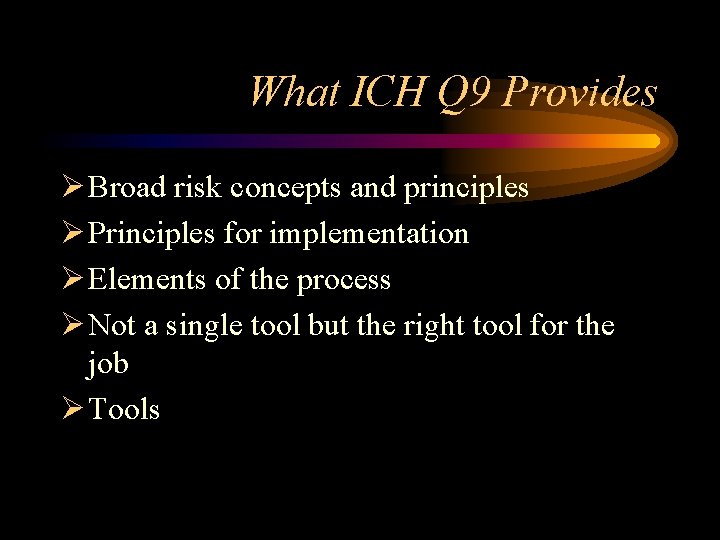 What ICH Q9 Provides

➢ Broad risk concepts and principles
➢ Principles for implementation
➢ Elements of the process
➢ Not a single tool but the right tool for the job
➢ Tools